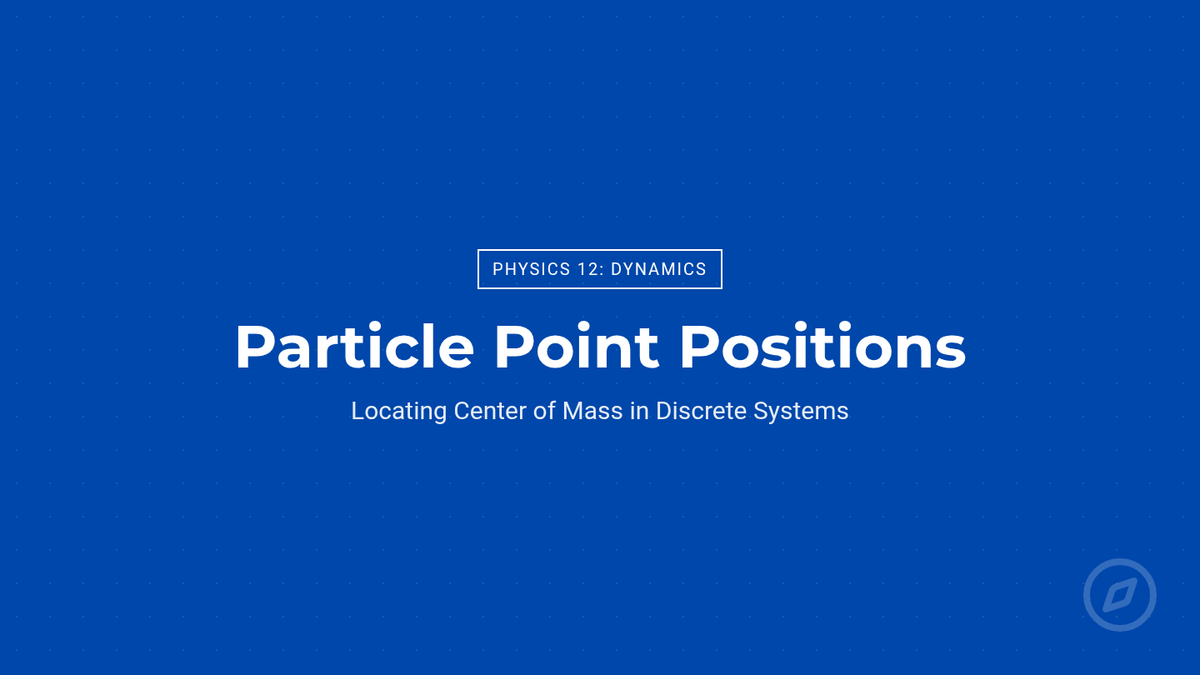 PHYSICS 12: DYNAMICS

Particle Point Positions

Locating Center of Mass in Discrete Systems